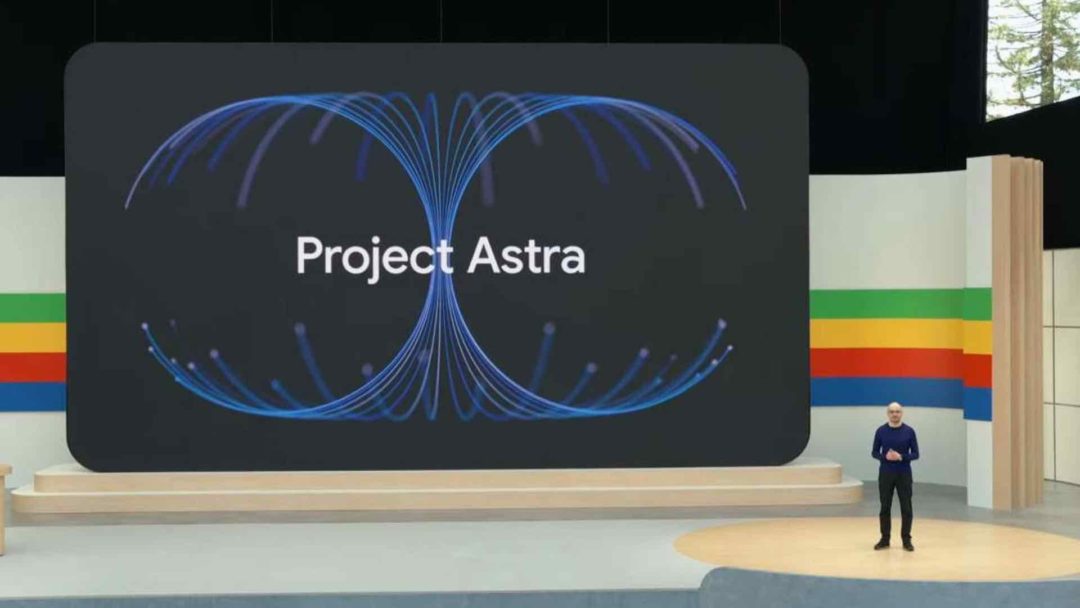 Project Astra